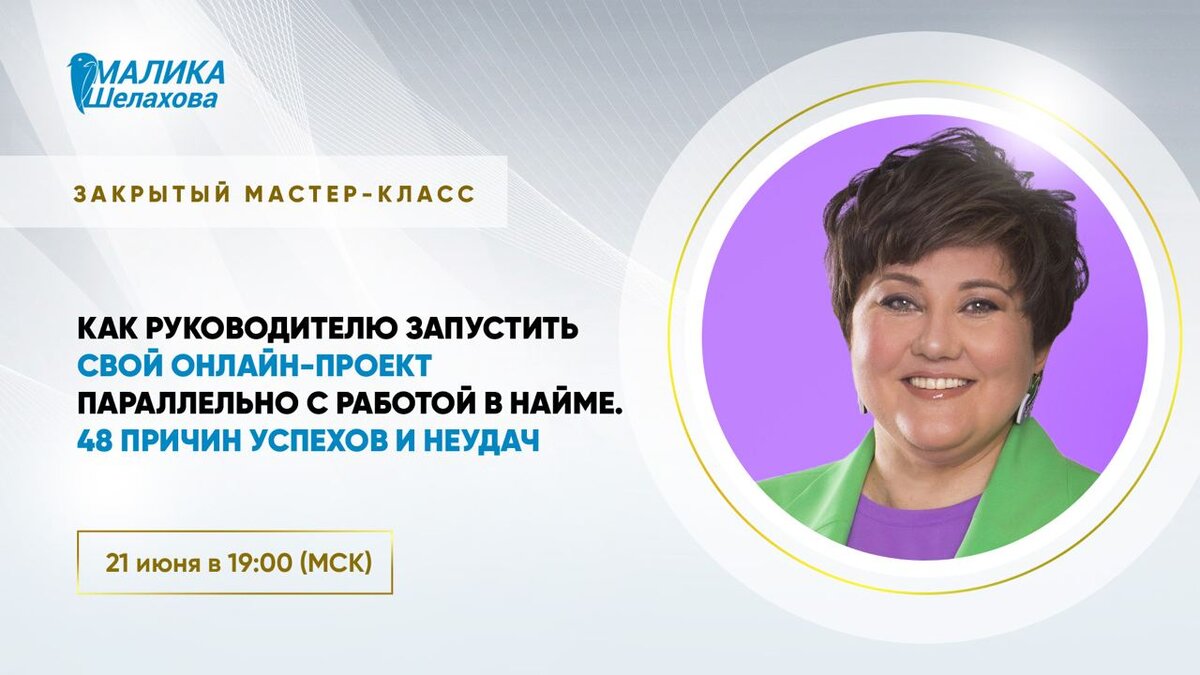 МАЛИКА Шелахова

ЗАКРЫТЫЙ МАСТЕР-КЛАСС

КАК РУКОВОДИТЕЛЮ ЗАПУСТИТЬ СВОЙ ОНЛАЙН-ПРОЕКТ ПАРАЛЛЕЛЬНО С РАБОТОЙ В НАЙМЕ. 48 ПРИЧИН УСПЕХОВ И НЕУДАЧ

21 июня в 19:00 (МСК)